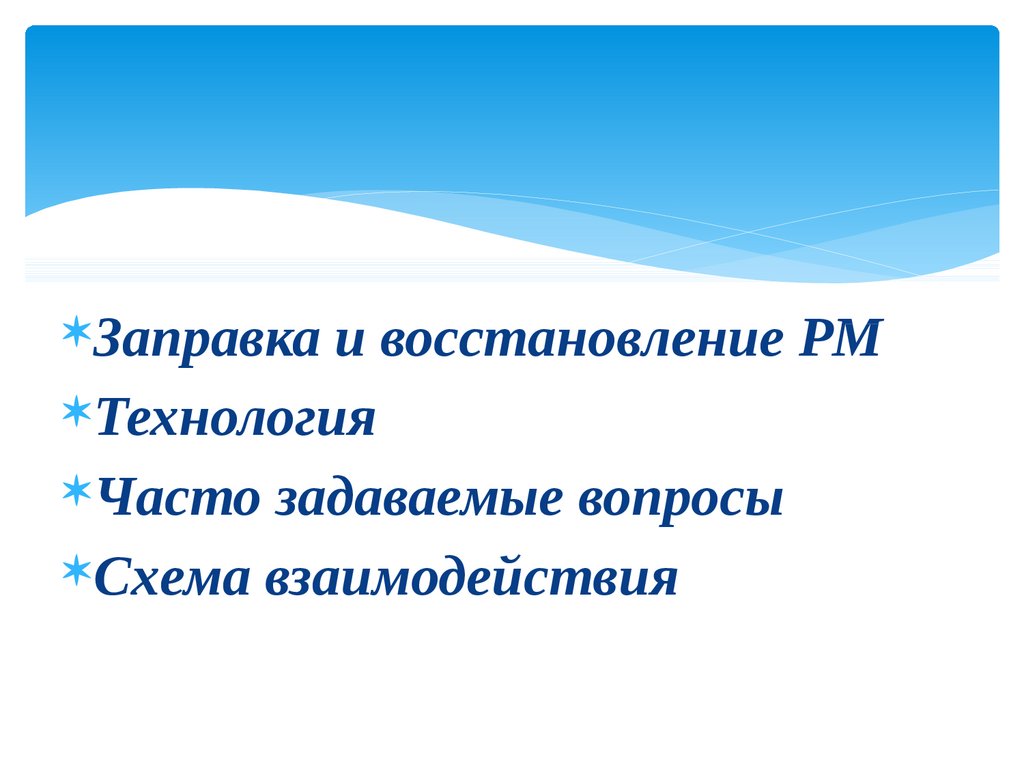 Заправка и восстановление РМ
Технология
Часто задаваемые вопросы
Схема взаимодействия